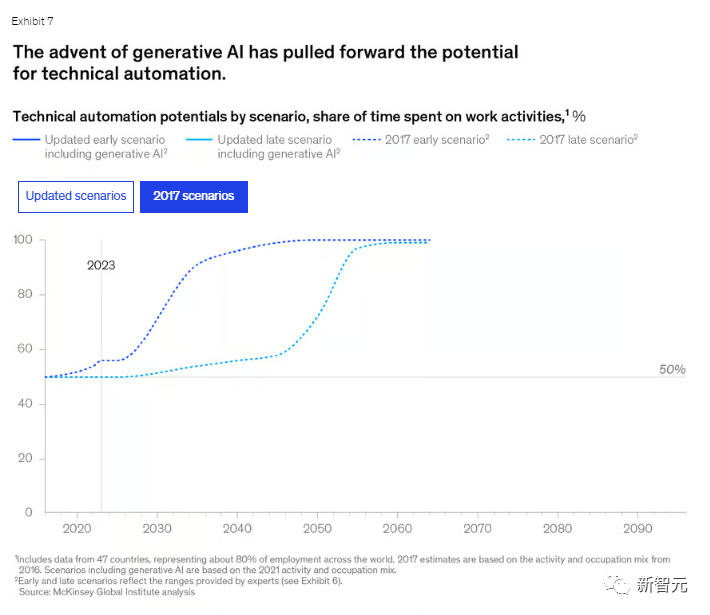 Exhibit 7

The advent of generative AI has pulled forward the potential for technical automation.

Technical automation potentials by scenario, share of time spent on work activities,$^1$ %

Updated early scenario including generative AI$^2$

Updated late scenario including generative AI$^2$

2017 early scenario$^2$

2017 late scenario$^2$

Updated scenarios

2017 scenarios

100
80
60
40
20
0

2023

50%

2020 2030 2040 2050 2060 2070 2080 2090

$^1$Includes data from 47 countries, representing about 80% of employment across the world. 2017 estimates are based on the activity and occupation mix from 2016. Scenarios including generative AI are based on the 2021 activity and occupation mix.
$^2$Early and late scenarios reflect the ranges provided by experts (see Exhibit 6).
Source: McKinsey Global Institute analysis

新智元